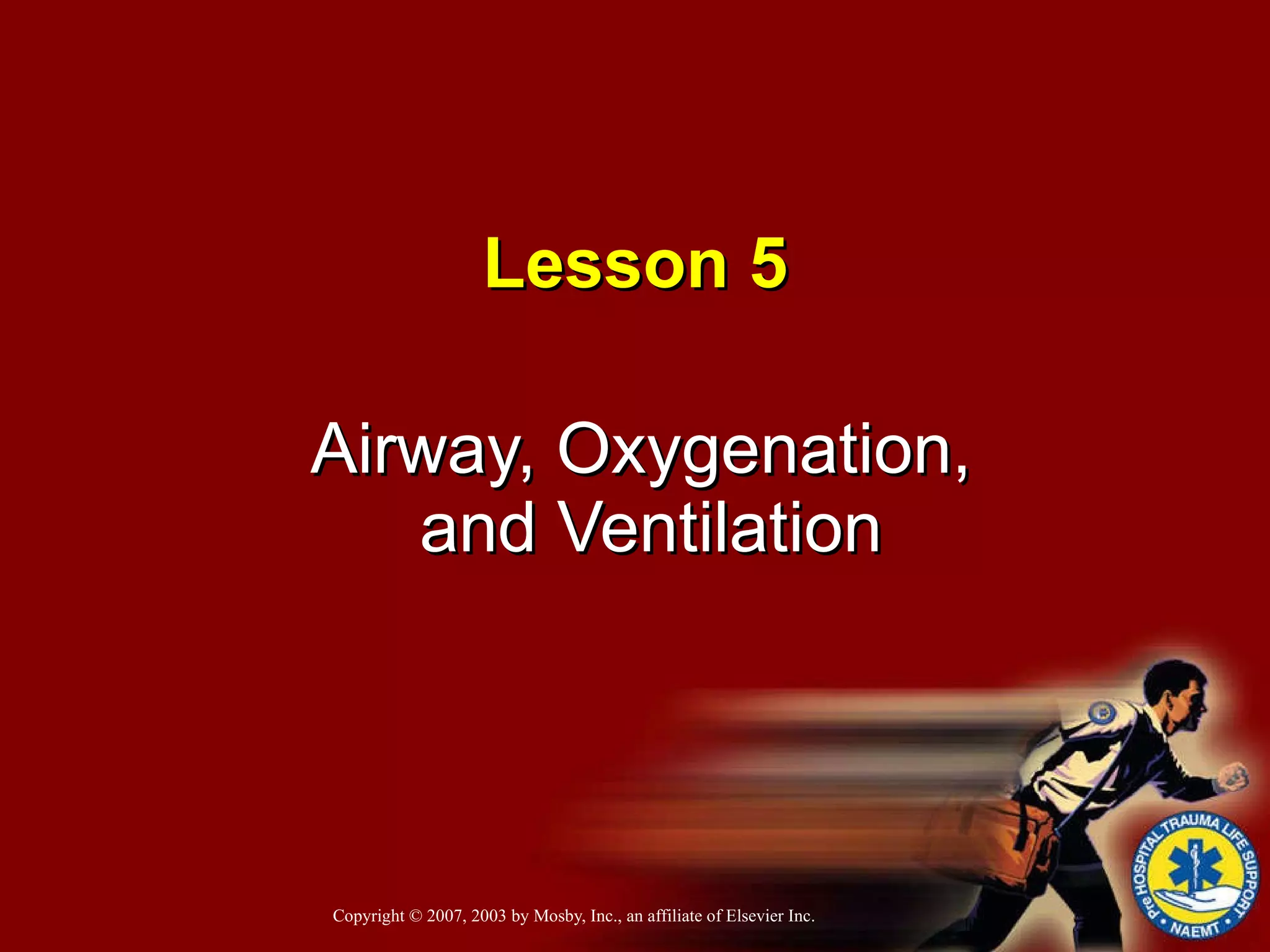 Lesson 5

Airway, Oxygenation, and Ventilation

Copyright © 2007, 2003 by Mosby, Inc., an affiliate of Elsevier Inc.

PreHOSPITAL TRAUMA LIFE SUPPORT • NAEMT •